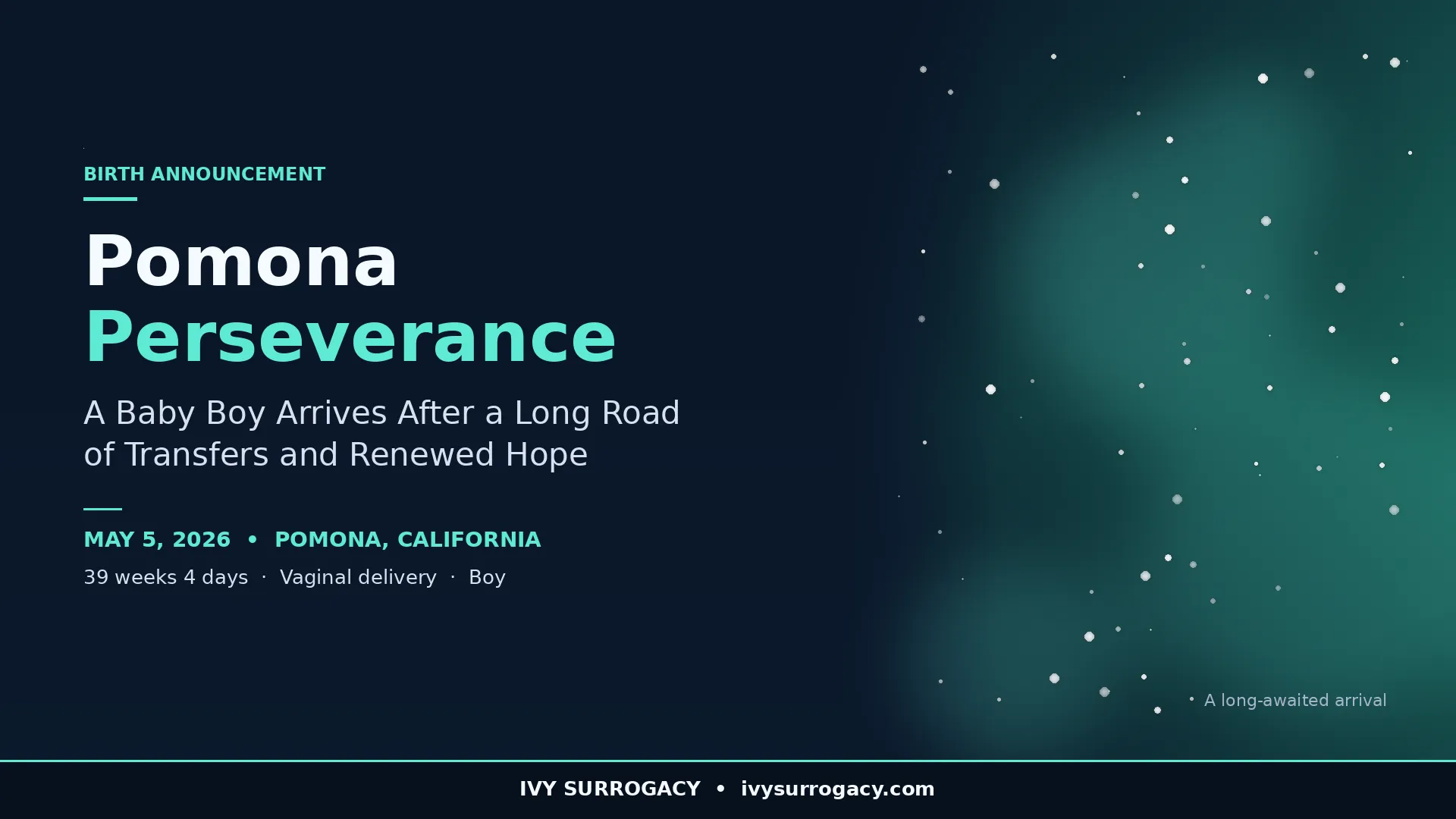 BIRTH ANNOUNCEMENT

Pomona
Perseverance

A Baby Boy Arrives After a Long Road of Transfers and Renewed Hope

MAY 5, 2026 • POMONA, CALIFORNIA

39 weeks 4 days · Vaginal delivery · Boy

A long-awaited arrival

IVY SURROGACY • ivysurrogacy.com